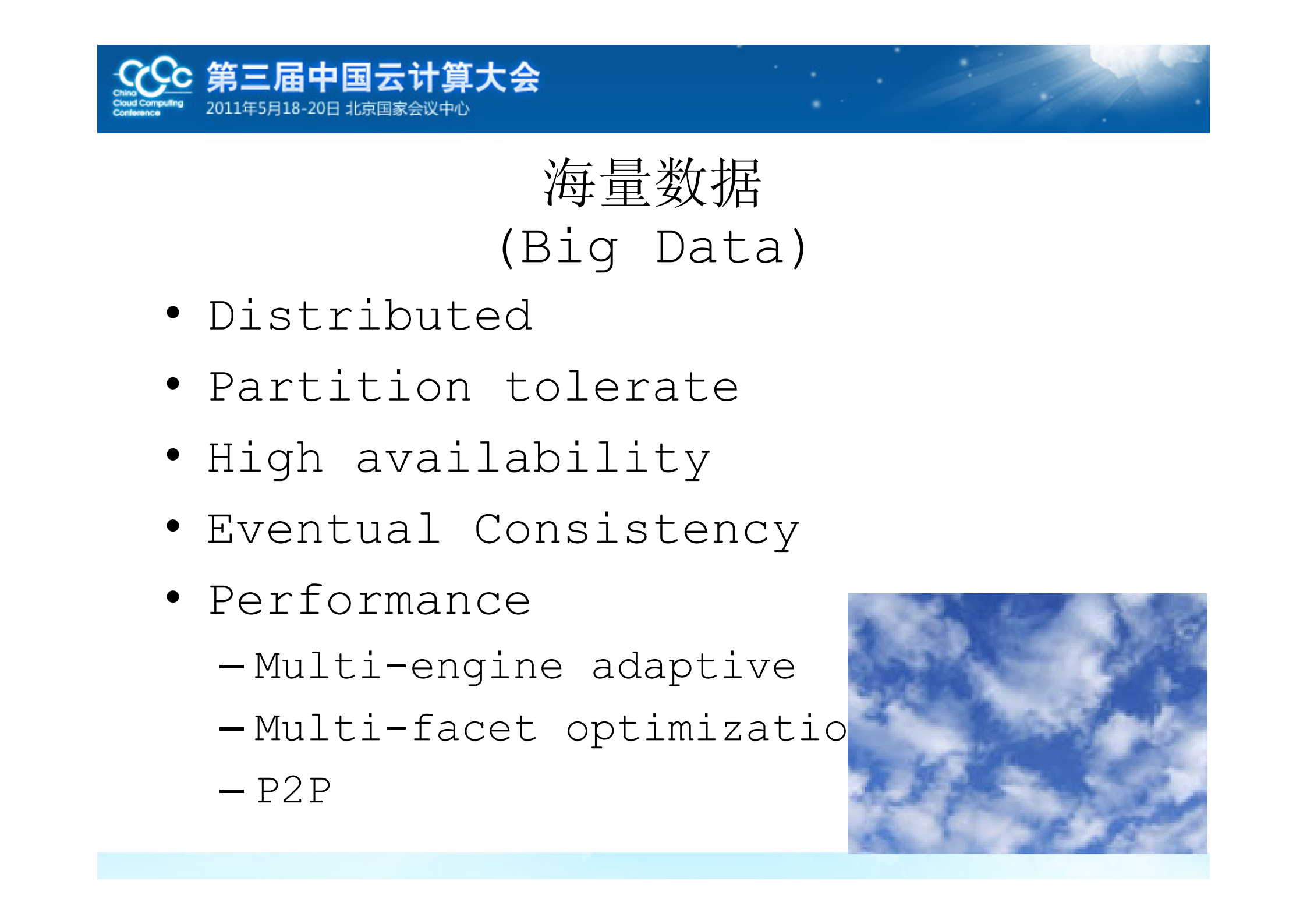 China Cloud Computing Conference

第三届中国云计算大会

2011年5月18-20日 北京国家会议中心

海量数据
(Big Data)

• Distributed
• Partition tolerate
• High availability
• Eventual Consistency
• Performance
– Multi-engine adaptive
– Multi-facet optimizatio
– P2P